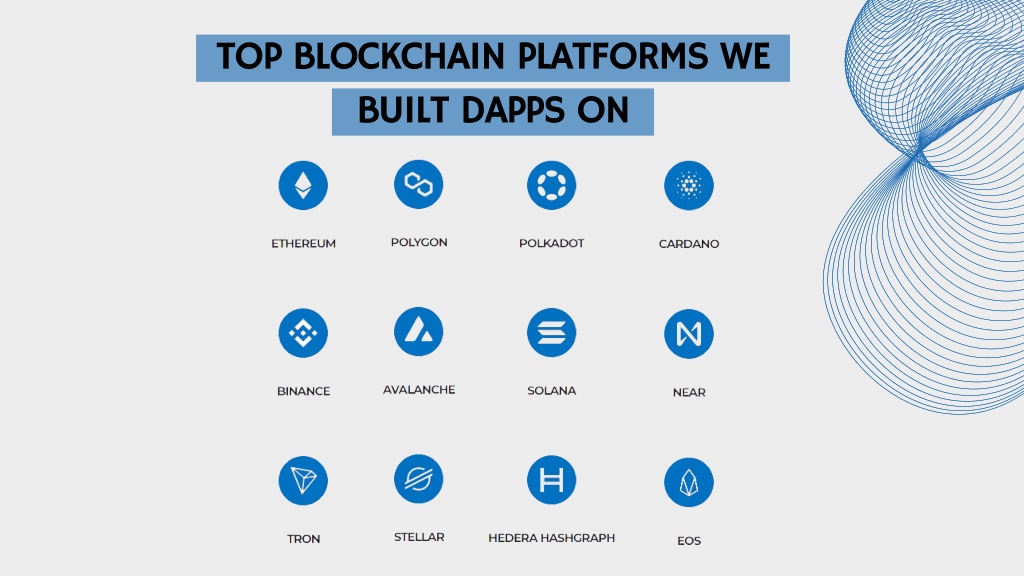 TOP BLOCKCHAIN PLATFORMS WE BUILT DAPPS ON

ETHEREUM
POLYGON
POLKADOT
CARDANO

BINANCE
AVALANCHE
SOLANA
NEAR

TRON
STELLAR
HEDERA HASHGRAPH
EOS